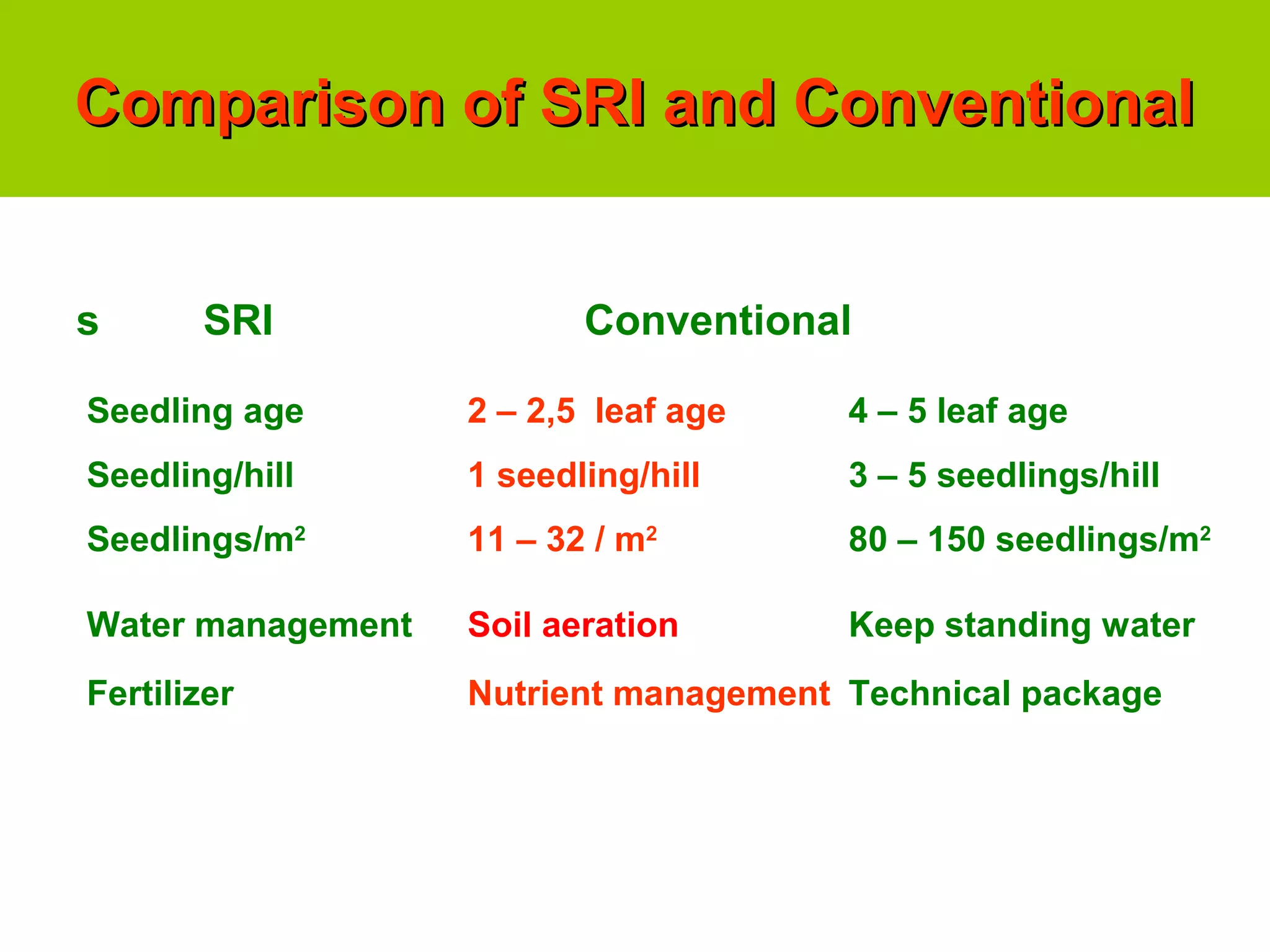 Comparison of SRI and Conventional

| s | SRI | Conventional |
|---|---|---|
| Seedling age | 2 – 2,5 leaf age | 4 – 5 leaf age |
| Seedling/hill | 1 seedling/hill | 3 – 5 seedlings/hill |
| Seedlings/m$^2$ | 11 – 32 / m$^2$ | 80 – 150 seedlings/m$^2$ |
| Water management | Soil aeration | Keep standing water |
| Fertilizer | Nutrient management | Technical package |